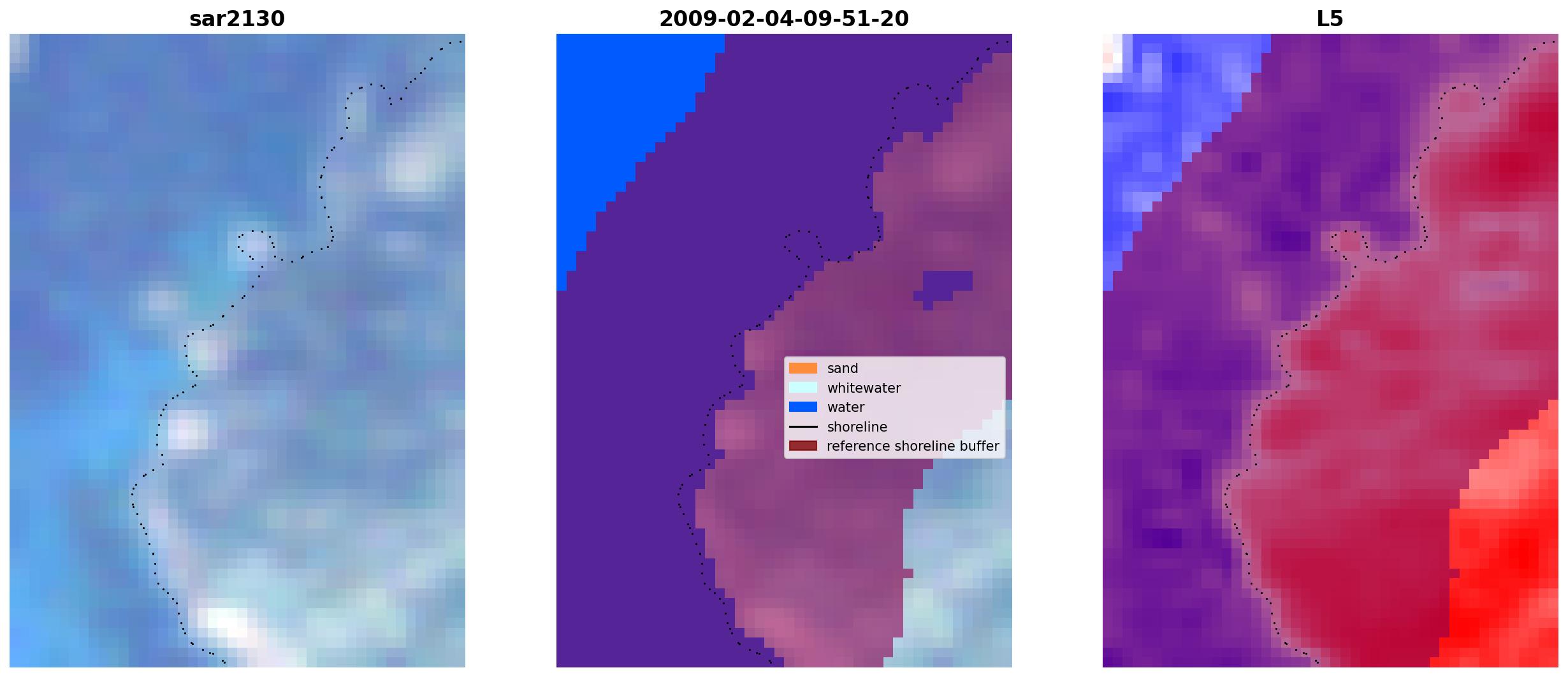 sar2130

2009-02-04-09-51-20

sand
whitewater
water
shoreline
reference shoreline buffer

L5